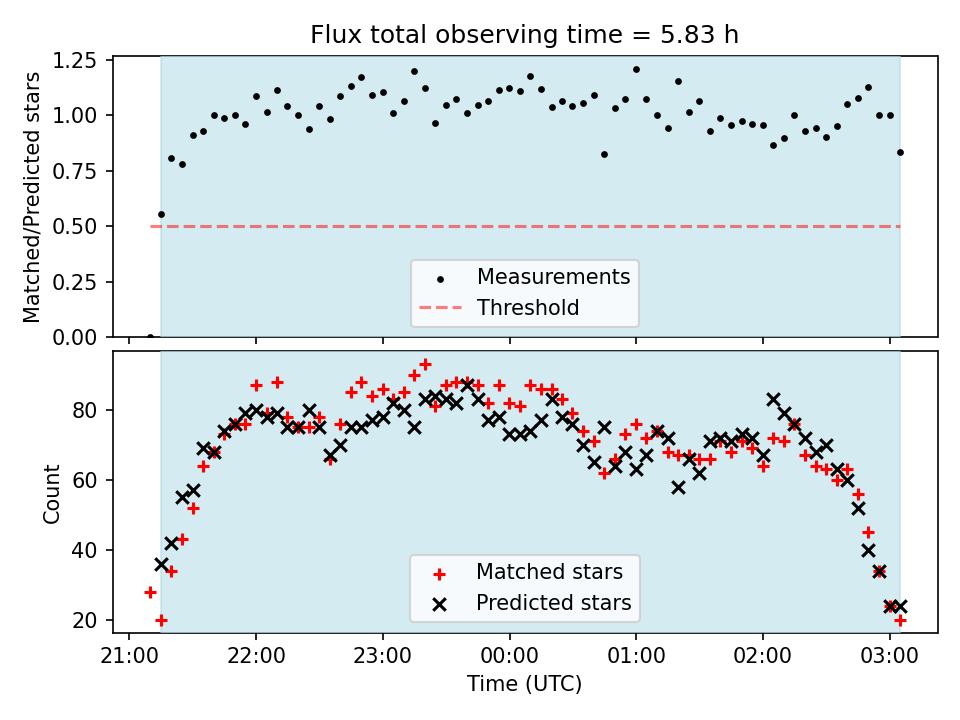 Flux total observing time = 5.83 h

Matched/Predicted stars

1.25
1.00
0.75
0.50
0.25
0.00

Measurements
Threshold

Count

80
60
40
20

Matched stars
Predicted stars

21:00
22:00
23:00
00:00
01:00
02:00
03:00

Time (UTC)